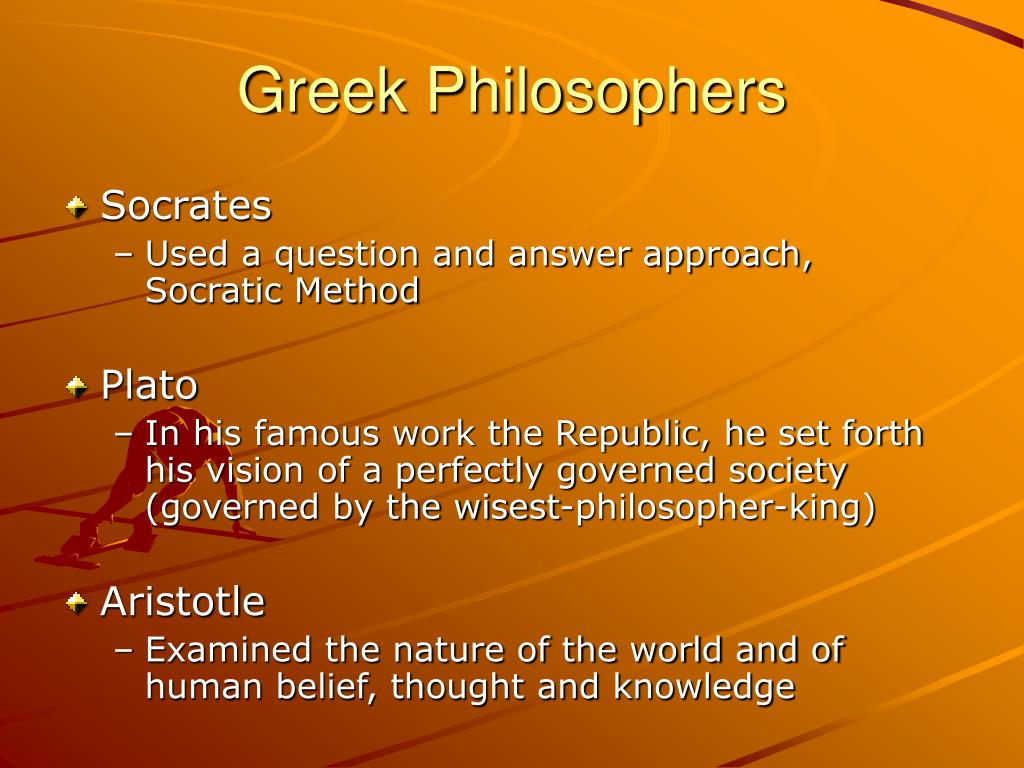 Greek Philosophers

Socrates
– Used a question and answer approach, Socratic Method

Plato
– In his famous work the Republic, he set forth his vision of a perfectly governed society (governed by the wisest-philosopher-king)

Aristotle
– Examined the nature of the world and of human belief, thought and knowledge